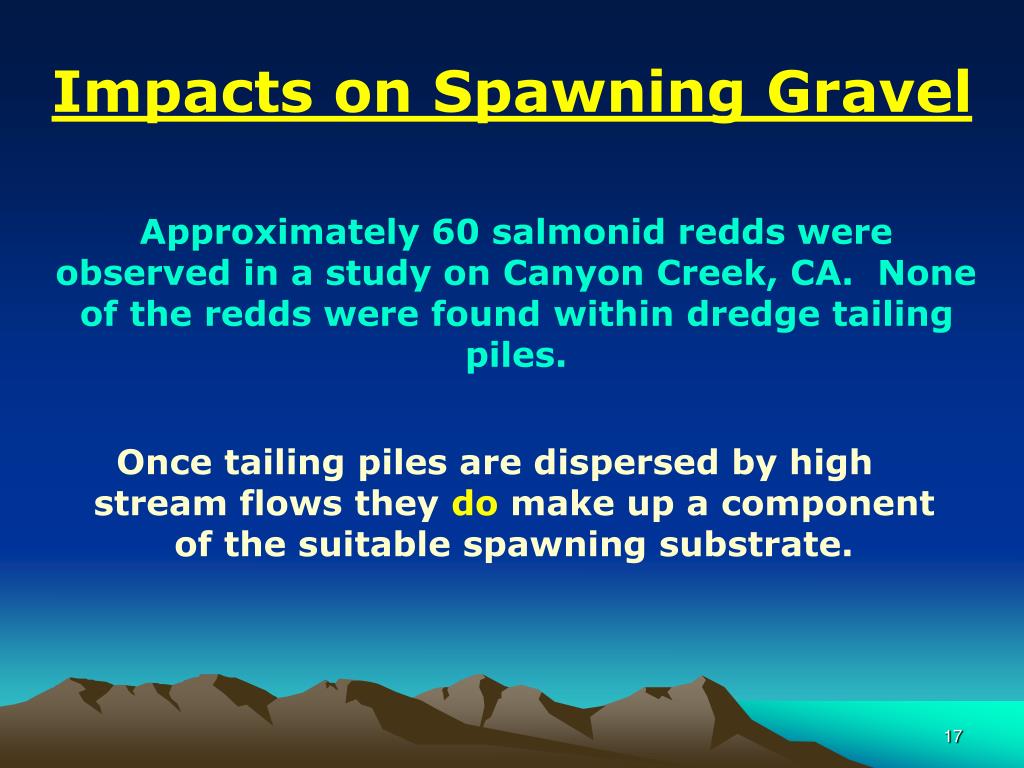 Impacts on Spawning Gravel

Approximately 60 salmonid redds were observed in a study on Canyon Creek, CA. None of the redds were found within dredge tailing piles.

Once tailing piles are dispersed by high stream flows they do make up a component of the suitable spawning substrate.

17